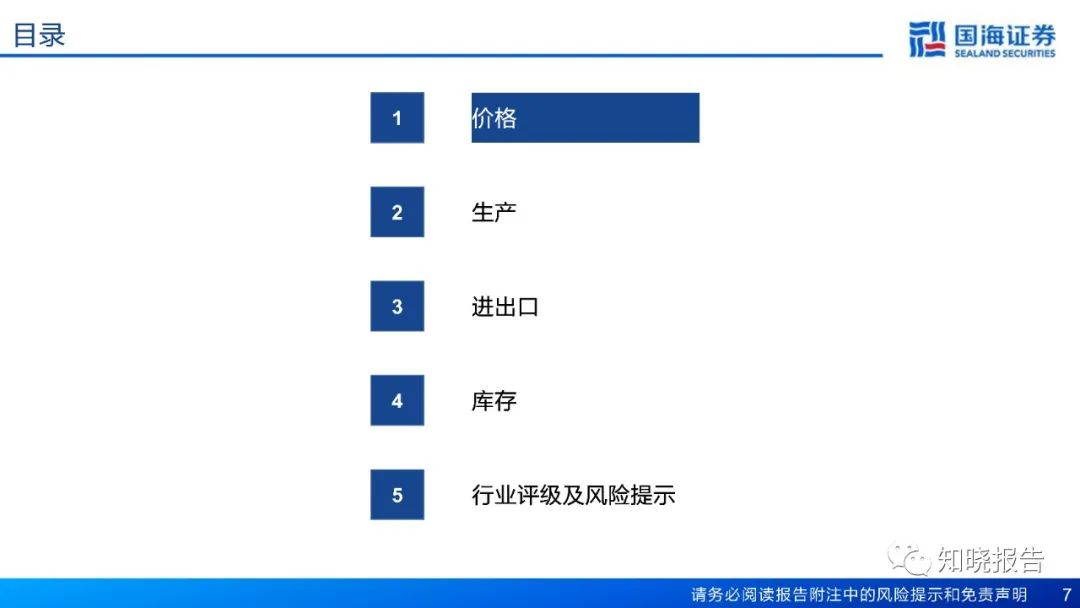 目录

国海证券
SEALAND SECURITIES

1 价格

2 生产

3 进出口

4 库存

5 行业评级及风险提示

知晓报告

请务必阅读报告附注中的风险提示和免责声明 7